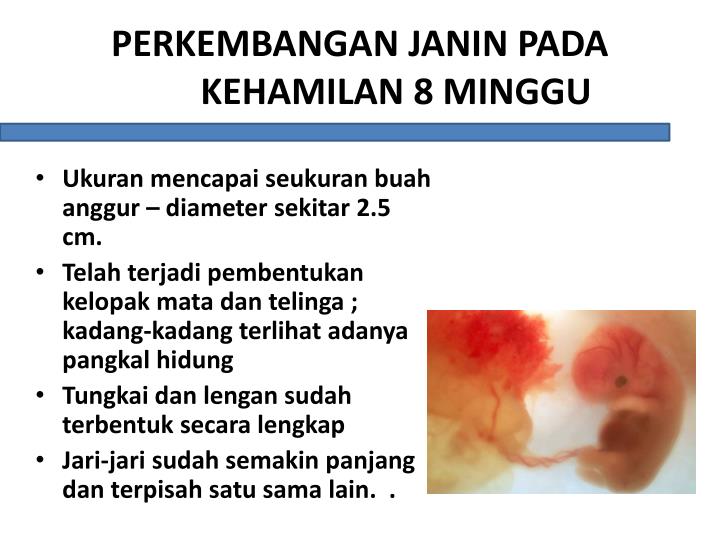 PERKEMBANGAN JANIN PADA KEHAMILAN 8 MINGGU

• Ukuran mencapai seukuran buah anggur – diameter sekitar 2.5 cm.
• Telah terjadi pembentukan kelopak mata dan telinga ; kadang-kadang terlihat adanya pangkal hidung
• Tungkai dan lengan sudah terbentuk secara lengkap
• Jari-jari sudah semakin panjang dan terpisah satu sama lain. .